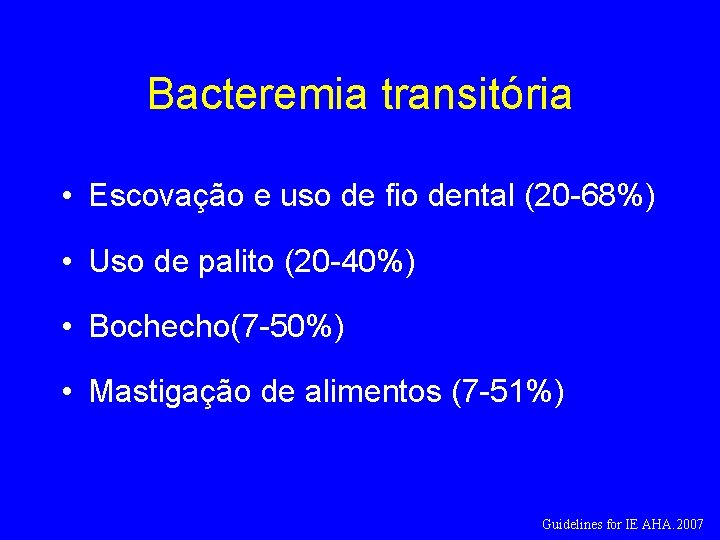 Bacteremia transitória

• Escovação e uso de fio dental (20-68%)

• Uso de palito (20-40%)

• Bochecho(7-50%)

• Mastigação de alimentos (7-51%)

Guidelines for IE AHA.2007